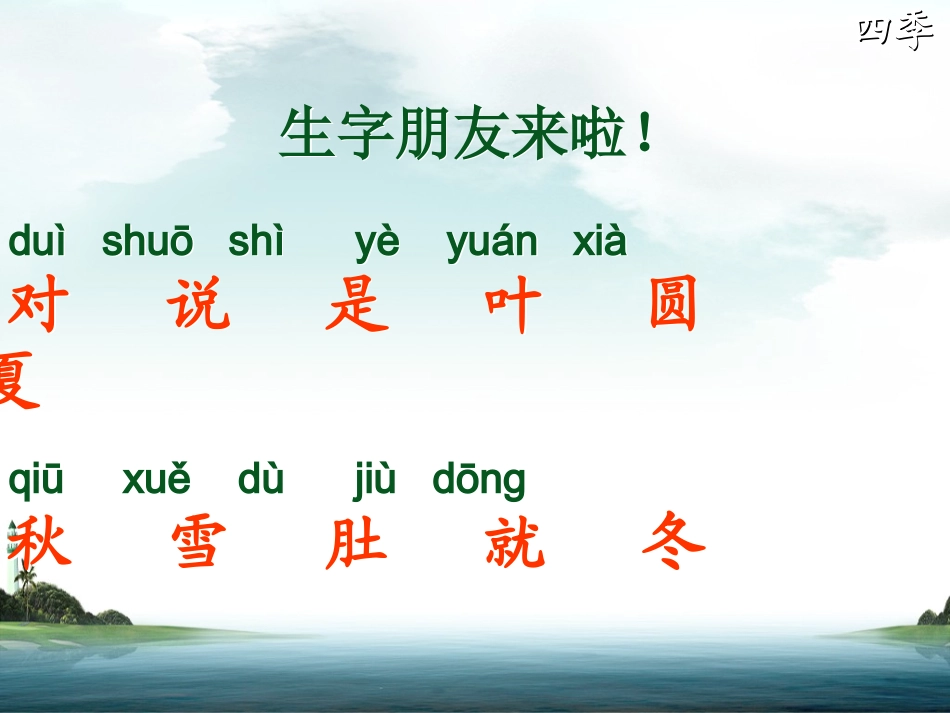 四季

生字朋友来啦！

duì shuō shì yè yuán xià
对 说 是 叶 圆
夏

qiū xuě dù jiù dōng
秋 雪 肚 就 冬